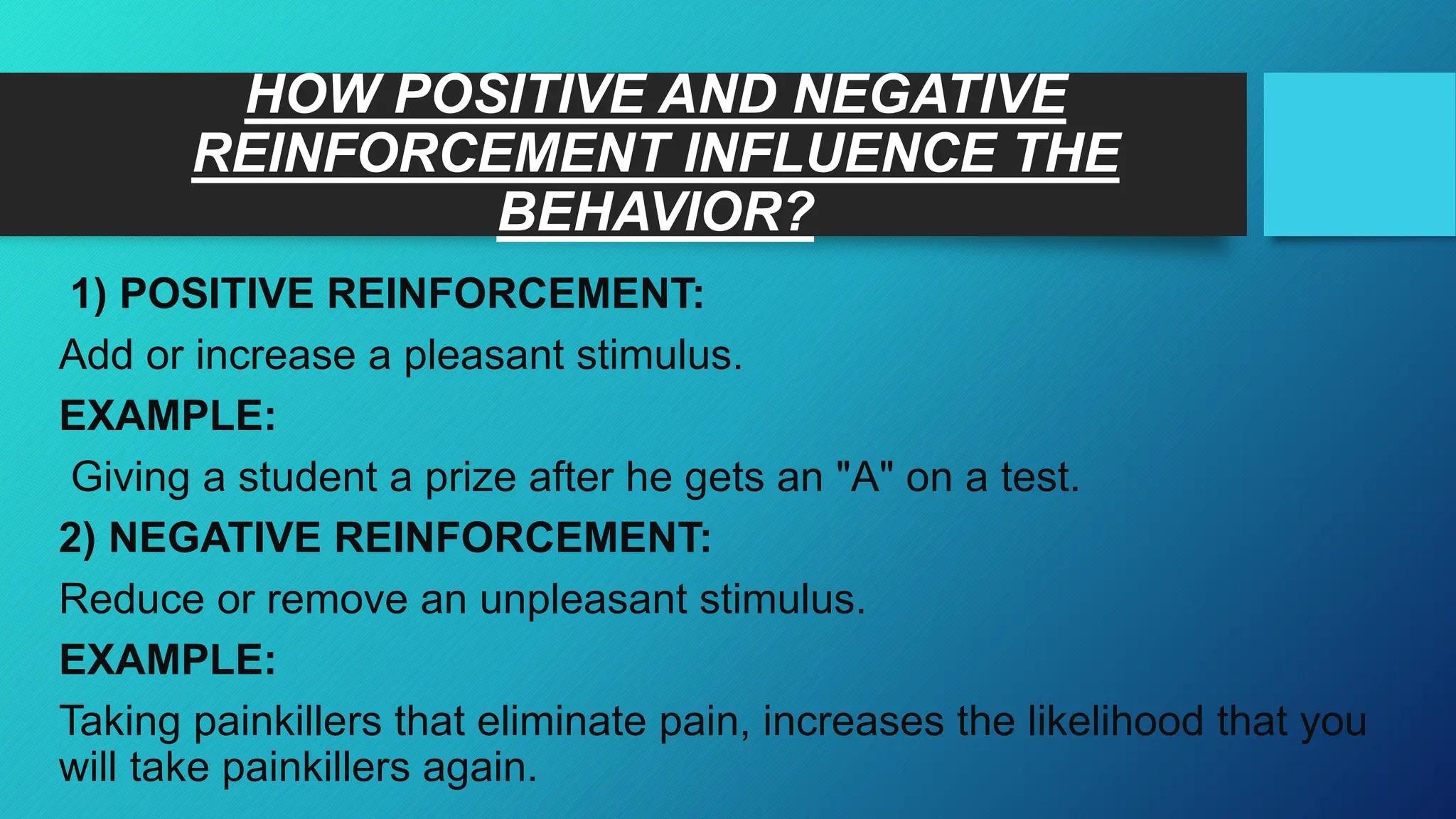 HOW POSITIVE AND NEGATIVE REINFORCEMENT INFLUENCE THE BEHAVIOR?

1) POSITIVE REINFORCEMENT:

Add or increase a pleasant stimulus.

EXAMPLE:

Giving a student a prize after he gets an "A" on a test.

2) NEGATIVE REINFORCEMENT:

Reduce or remove an unpleasant stimulus.

EXAMPLE:

Taking painkillers that eliminate pain, increases the likelihood that you will take painkillers again.